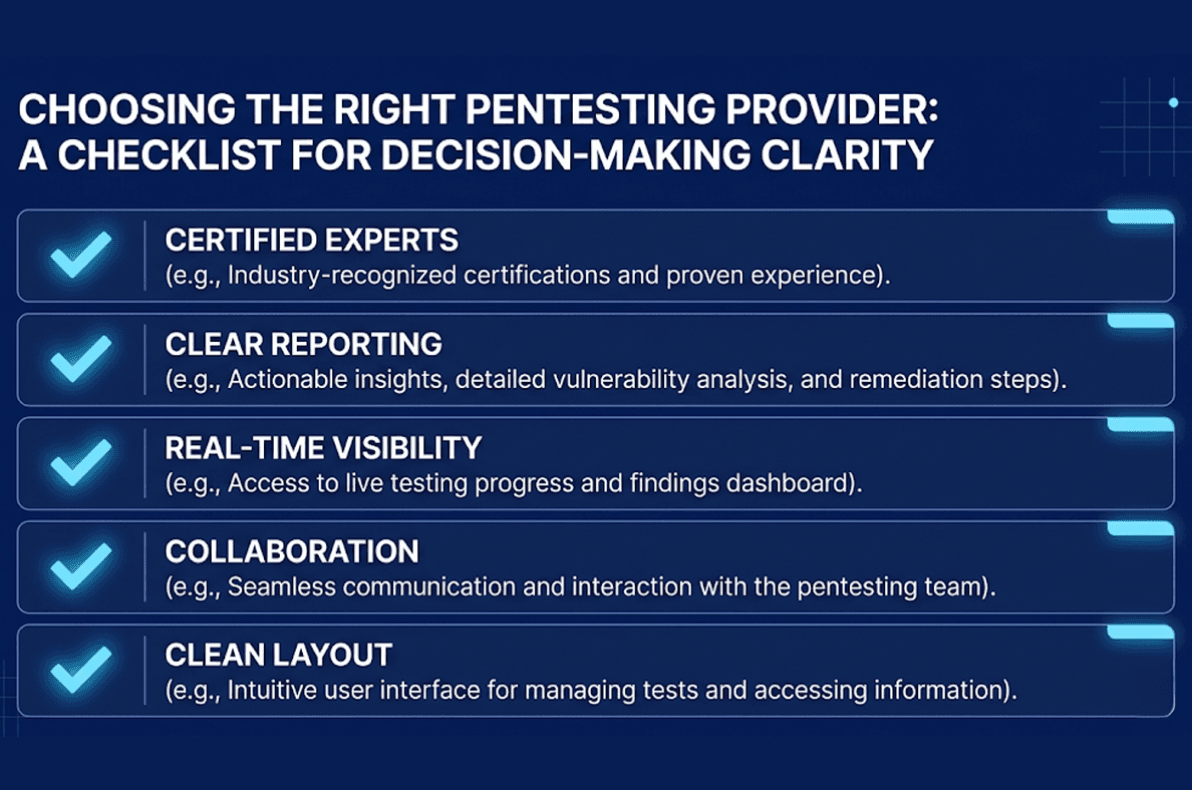 CHOOSING THE RIGHT PENTESTING PROVIDER: A CHECKLIST FOR DECISION-MAKING CLARITY

CERTIFIED EXPERTS
(e.g., Industry-recognized certifications and proven experience).

CLEAR REPORTING
(e.g., Actionable insights, detailed vulnerability analysis, and remediation steps).

REAL-TIME VISIBILITY
(e.g., Access to live testing progress and findings dashboard).

COLLABORATION
(e.g., Seamless communication and interaction with the pentesting team).

CLEAN LAYOUT
(e.g., Intuitive user interface for managing tests and accessing information).